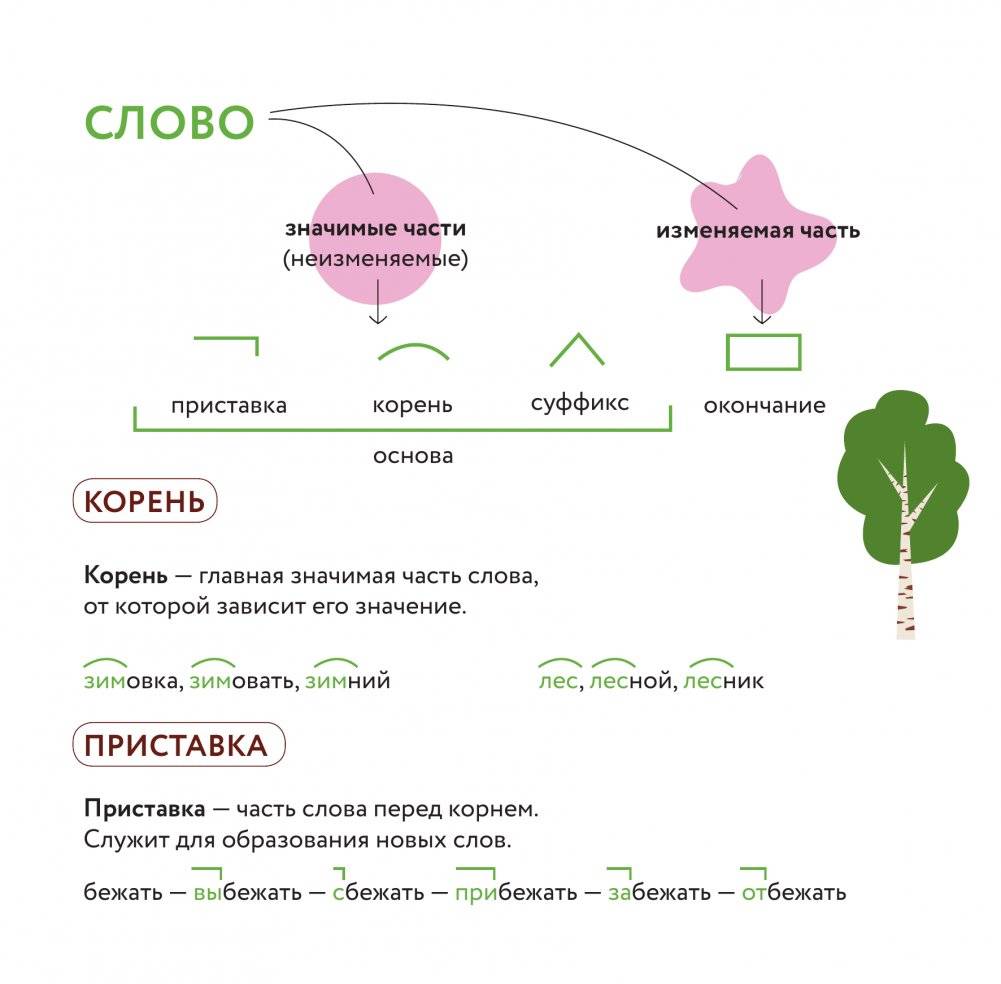 СЛОВО

значимые части
(неизменяемые)

изменяемая часть

приставка корень суффикс окончание

основа

КОРЕНЬ

Корень — главная значимая часть слова, от которой зависит его значение.

зимовка, зимовать, зимний

лес, лесной, лесник

ПРИСТАВКА

Приставка — часть слова перед корнем. Служит для образования новых слов.

бежать — выбежать — сбежать — прибежать — забежать — отбежать